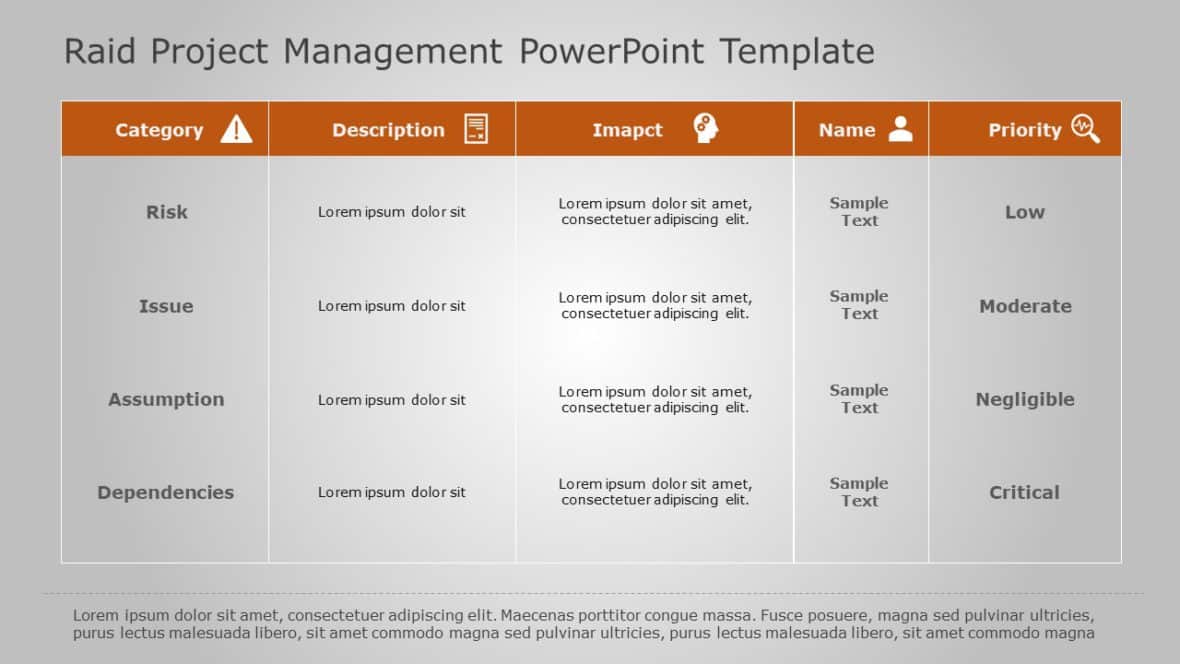 Raid Project Management PowerPoint Template

| Category | Description | Imapct | Name | Priority |
|---|---|---|---|---|
| Risk | Lorem ipsum dolor sit | Lorem ipsum dolor sit amet, consectetuer adipiscing elit. | Sample Text | Low |
| Issue | Lorem ipsum dolor sit | Lorem ipsum dolor sit amet, consectetuer adipiscing elit. | Sample Text | Moderate |
| Assumption | Lorem ipsum dolor sit | Lorem ipsum dolor sit amet, consectetuer adipiscing elit. | Sample Text | Negligible |
| Dependencies | Lorem ipsum dolor sit | Lorem ipsum dolor sit amet, consectetuer adipiscing elit. | Sample Text | Critical |

Lorem ipsum dolor sit amet, consectetuer adipiscing elit. Maecenas porttitor congue massa. Fusce posuere, magna sed pulvinar ultricies, purus lectus malesuada libero, sit amet commodo magna sed pulvinar ultricies, purus lectus malesuada libero, sit amet commodo magna